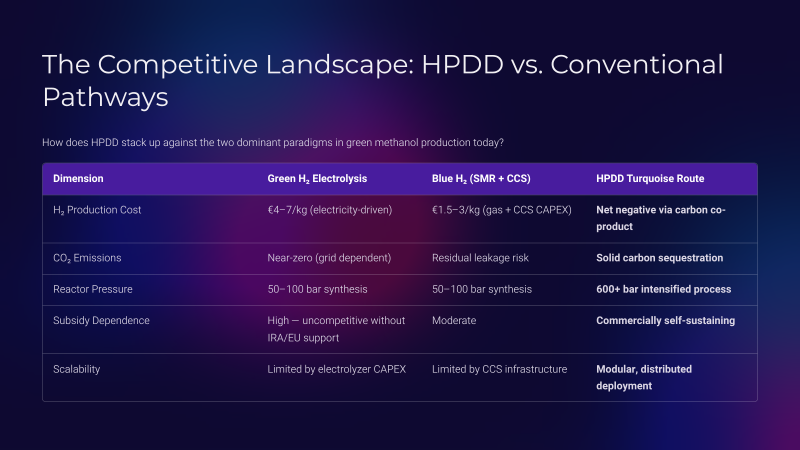 The Competitive Landscape: HPDD vs. Conventional Pathways

How does HPDD stack up against the two dominant paradigms in green methanol production today?

| Dimension | Green $H_2$ Electrolysis | Blue $H_2$ (SMR + CCS) | HPDD Turquoise Route |
|---|---|---|---|
| $H_2$ Production Cost | €4–7/kg (electricity-driven) | €1.5–3/kg (gas + CCS CAPEX) | Net negative via carbon co-product |
| $CO_2$ Emissions | Near-zero (grid dependent) | Residual leakage risk | Solid carbon sequestration |
| Reactor Pressure | 50–100 bar synthesis | 50–100 bar synthesis | 600+ bar intensified process |
| Subsidy Dependence | High — uncompetitive without IRA/EU support | Moderate | Commercially self-sustaining |
| Scalability | Limited by electrolyzer CAPEX | Limited by CCS infrastructure | Modular, distributed deployment |